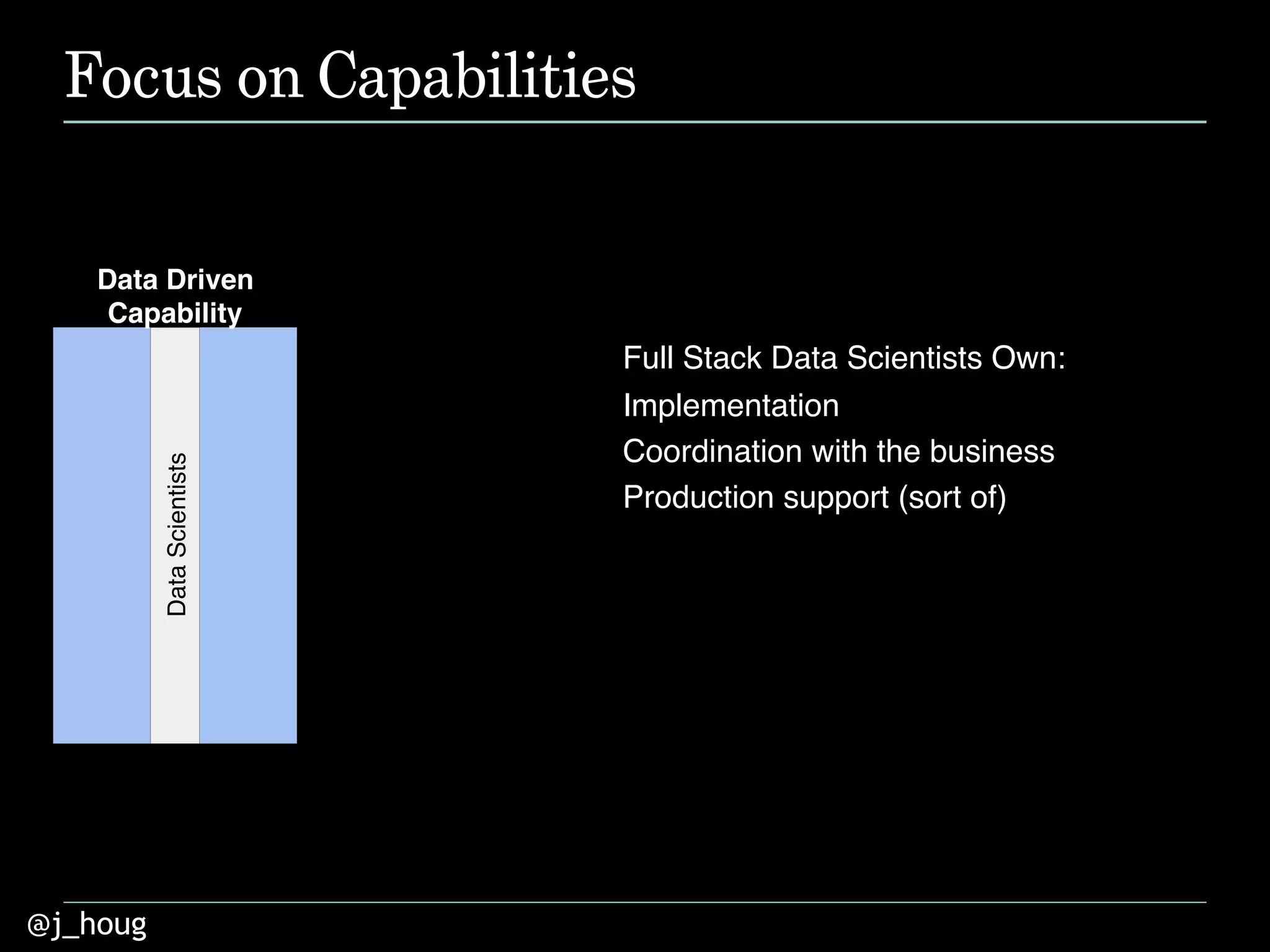 Focus on Capabilities

Data Driven Capability

Data Scientists

Full Stack Data Scientists Own:
Implementation
Coordination with the business
Production support (sort of)

@j_houg